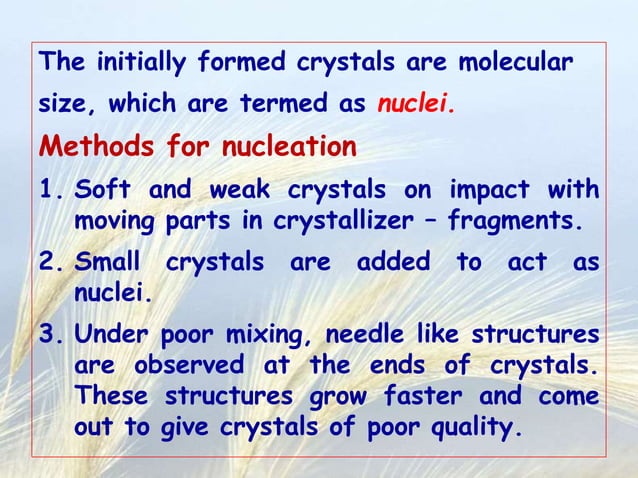 The initially formed crystals are molecular size, which are termed as nuclei.

Methods for nucleation

1. Soft and weak crystals on impact with moving parts in crystallizer – fragments.

2. Small crystals are added to act as nuclei.

3. Under poor mixing, needle like structures are observed at the ends of crystals. These structures grow faster and come out to give crystals of poor quality.